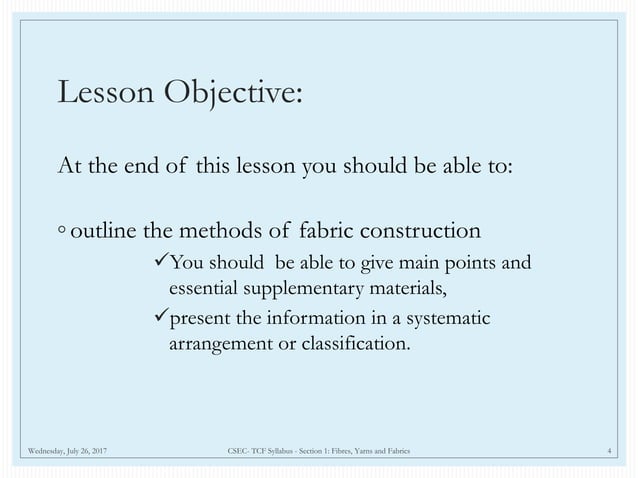 Lesson Objective:

At the end of this lesson you should be able to:

◦ outline the methods of fabric construction

✓You should be able to give main points and essential supplementary materials,

✓present the information in a systematic arrangement or classification.

Wednesday, July 26, 2017

CSEC- TCF Syllabus - Section 1: Fibres, Yarns and Fabrics

4